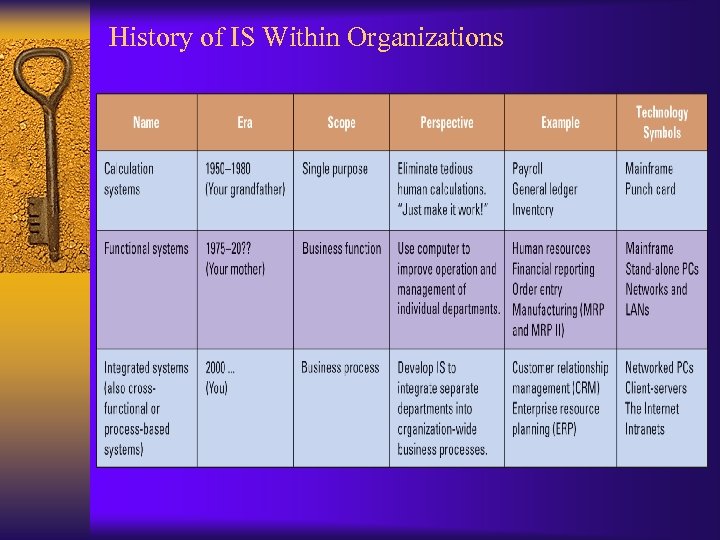 History of IS Within Organizations

| Name | Era | Scope | Perspective | Example | Technology Symbols |
|---|---|---|---|---|---|
| Calculation systems | 1950–1980 (Your grandfather) | Single purpose | Eliminate tedious human calculations. "Just make it work!" | Payroll General ledger Inventory | Mainframe Punch card |
| Functional systems | 1975–20?? (Your mother) | Business function | Use computer to improve operation and management of individual departments. | Human resources Financial reporting Order entry Manufacturing (MRP and MRP II) | Mainframe Stand-alone PCs Networks and LANs |
| Integrated systems (also cross-functional or process-based systems) | 2000 ... (You) | Business process | Develop IS to integrate separate departments into organization-wide business processes. | Customer relationship management (CRM) Enterprise resource planning (ERP) | Networked PCs Client-servers The Internet Intranets |